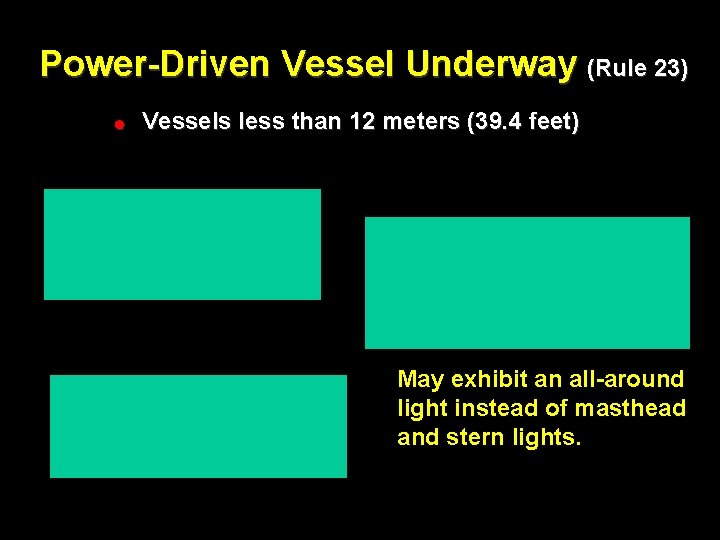 Power-Driven Vessel Underway (Rule 23)

Vessels less than 12 meters (39.4 feet)

May exhibit an all-around light instead of masthead and stern lights.